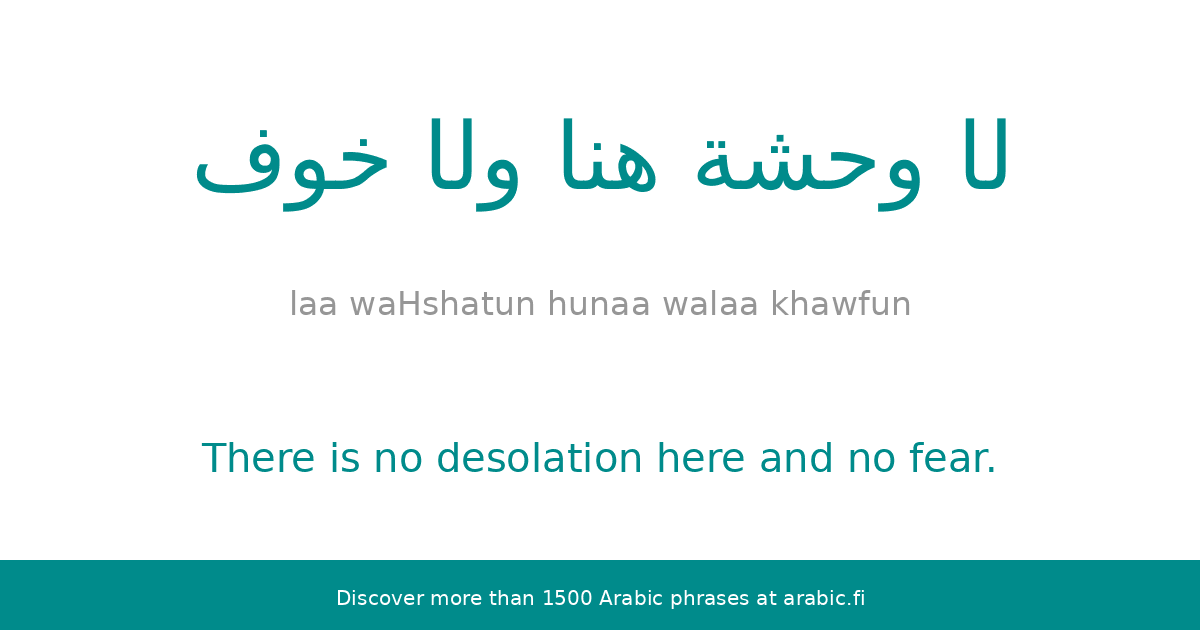 لا وحشة هنا ولا خوف

laa waHshatun hunaa walaa khawfun

There is no desolation here and no fear.

Discover more than 1500 Arabic phrases at arabic.fi